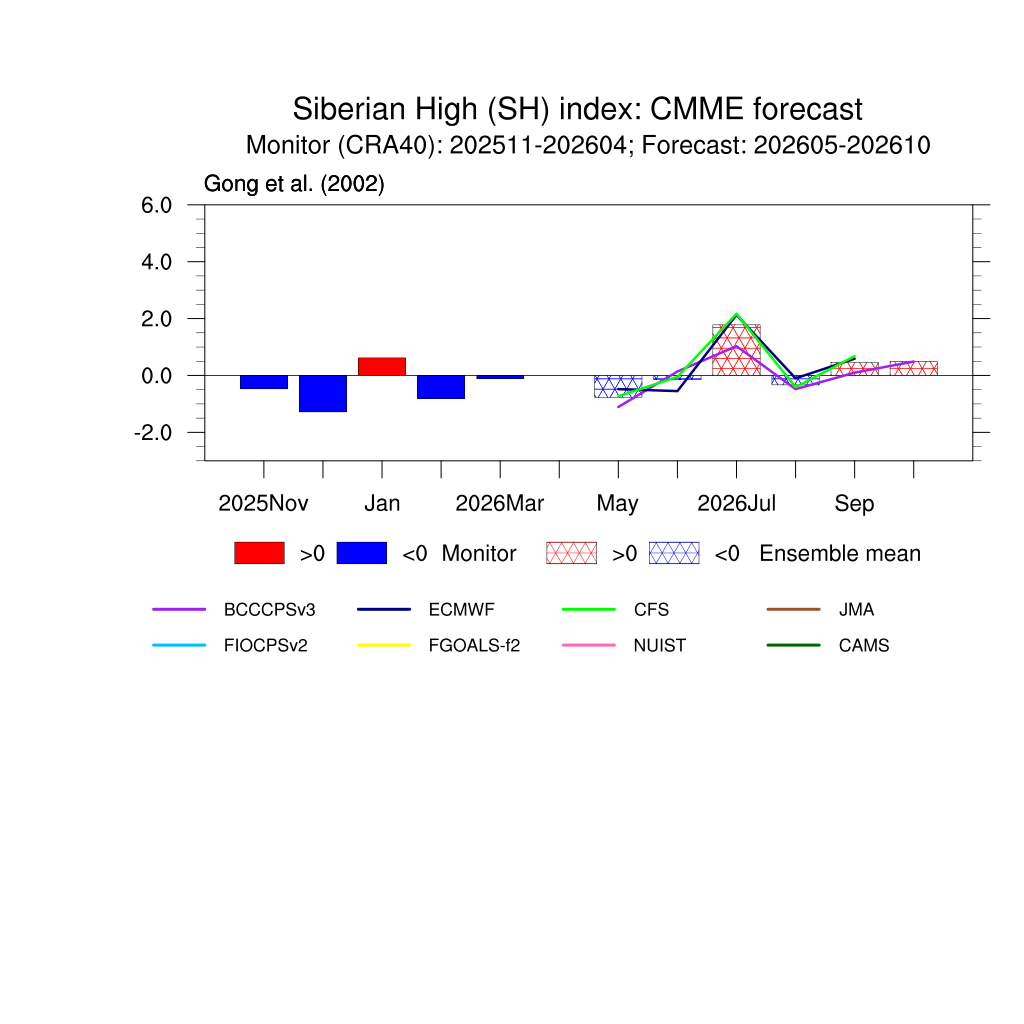 Siberian High (SH) index: CMME forecast
Monitor (CRA40): 202511-202604; Forecast: 202605-202610

Gong et al. (2002)

6.0
4.0
2.0
0.0
-2.0

2025Nov
Jan
2026Mar
May
2026Jul
Sep

>0 <0 Monitor >0 <0 Ensemble mean

BCCCPSv3
ECMWF
CFS
JMA
FIOCPSv2
FGOALS-f2
NUIST
CAMS